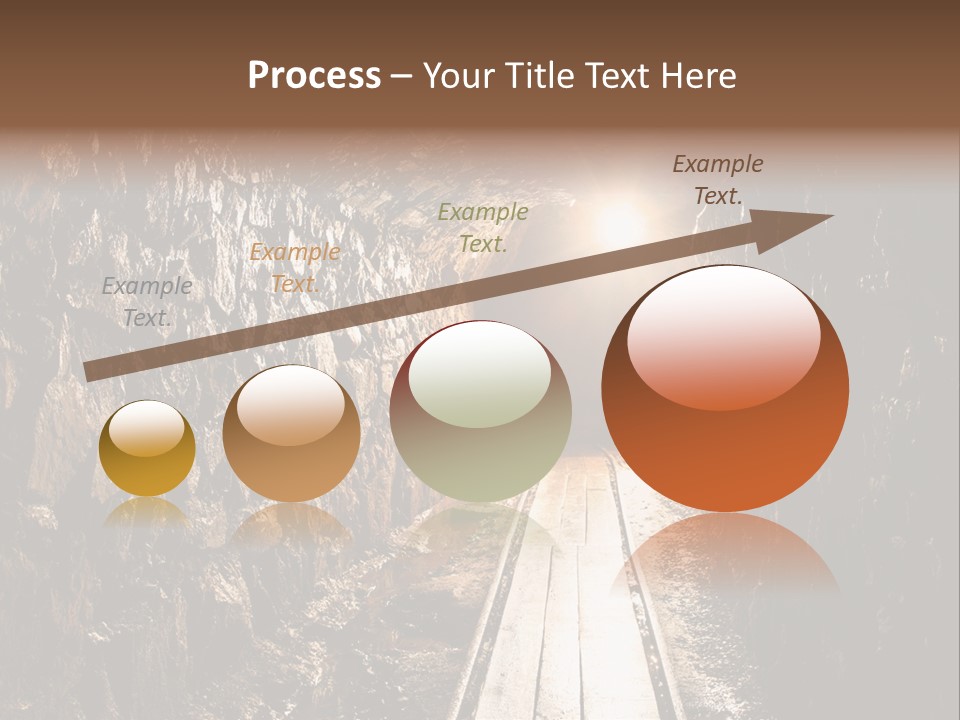 Process – Your Title Text Here

Example Text.

Example Text.

Example Text.

Example Text.